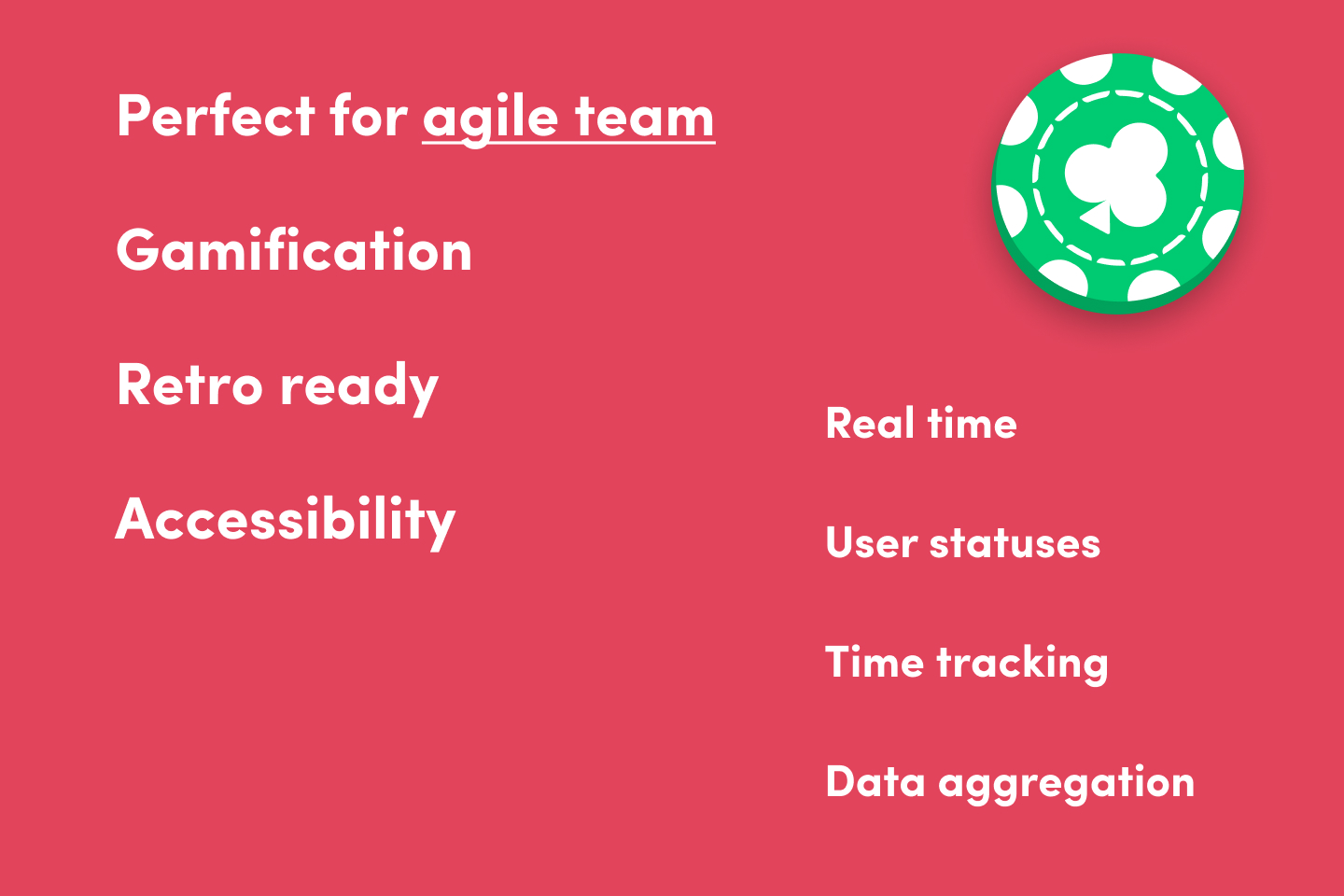 Perfect for agile team

Gamification

Retro ready

Accessibility

Real time

User statuses

Time tracking

Data aggregation